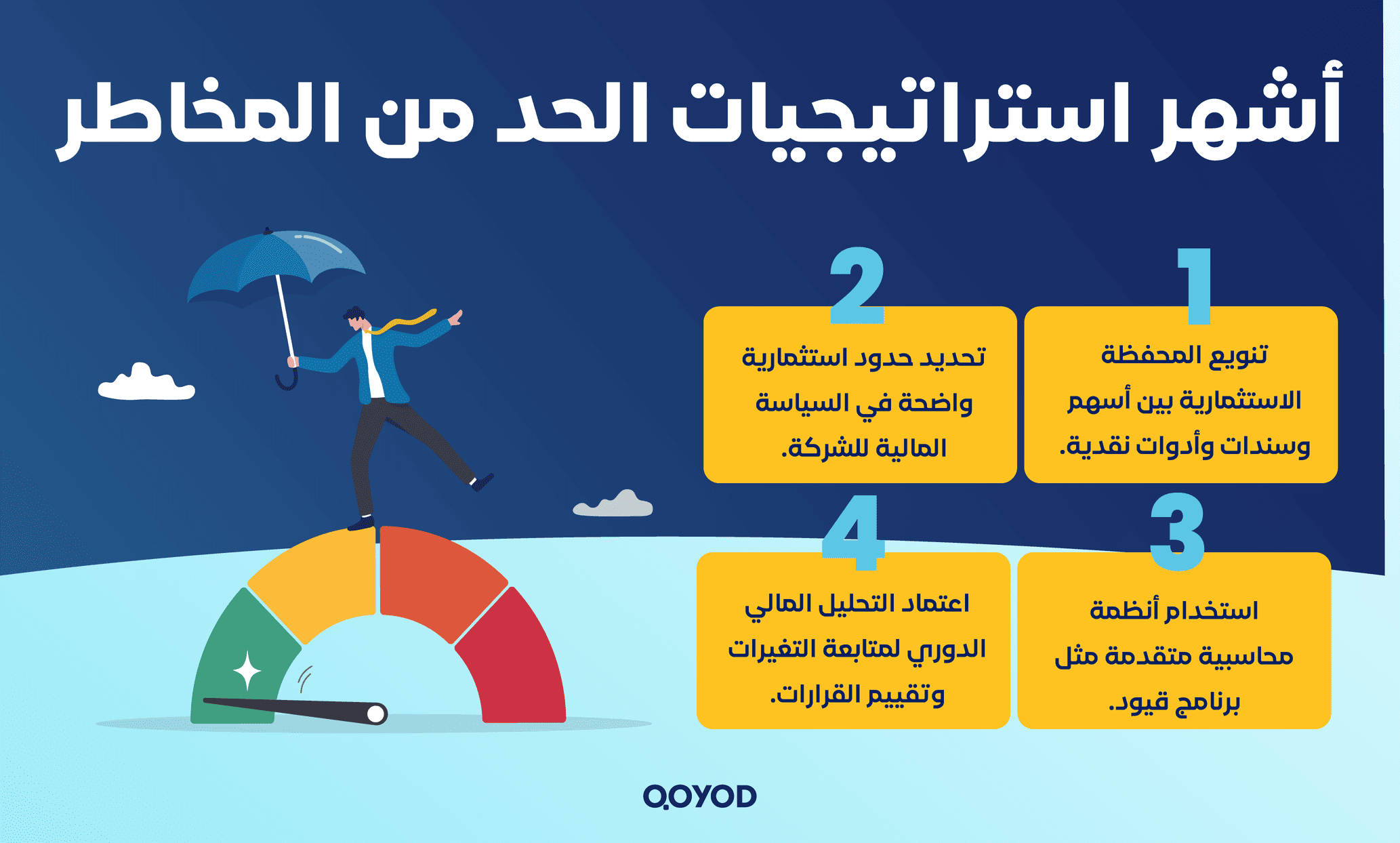 أشهر استراتيجيات الحد من المخاطر

1
تنويع المحفظة الاستثمارية بين أسهم وسندات وأدوات نقدية.

2
تحديد حدود استثمارية واضحة في السياسة المالية للشركة.

3
استخدام أنظمة محاسبية متقدمة مثل برنامج قيود.

4
اعتماد التحليل المالي الدوري لمتابعة التغيرات وتقييم القرارات.

QOYOD